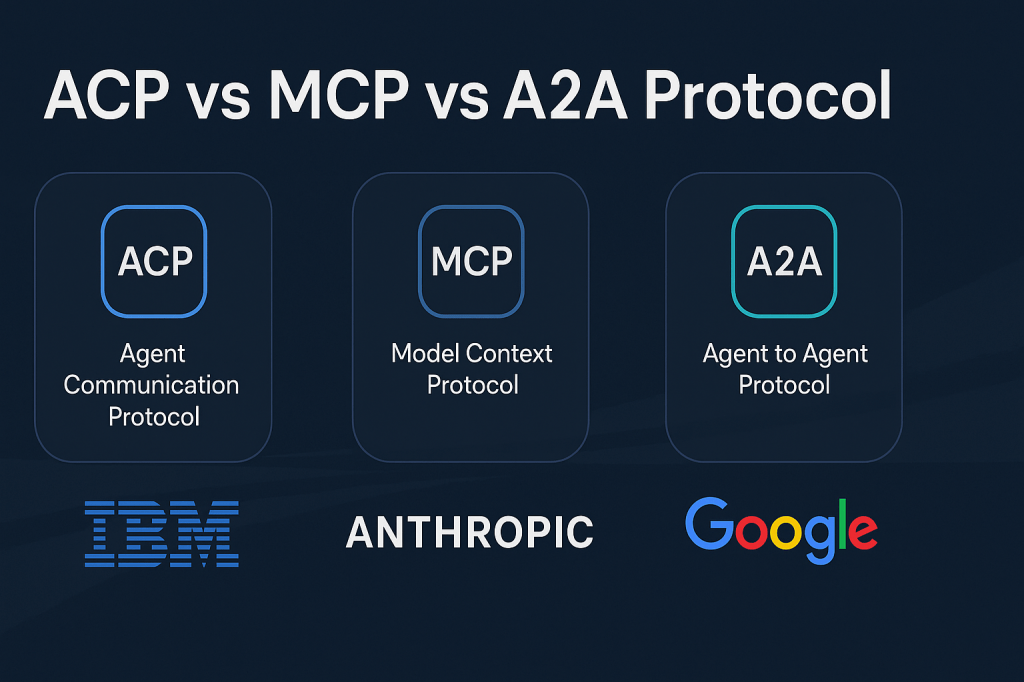 ACP vs MCP vs A2A Protocol

ACP
Agent Communication Protocol

MCP
Model Context Protocol

A2A
Agent to Agent Protocol

IBM

ANTHROPIC

Google